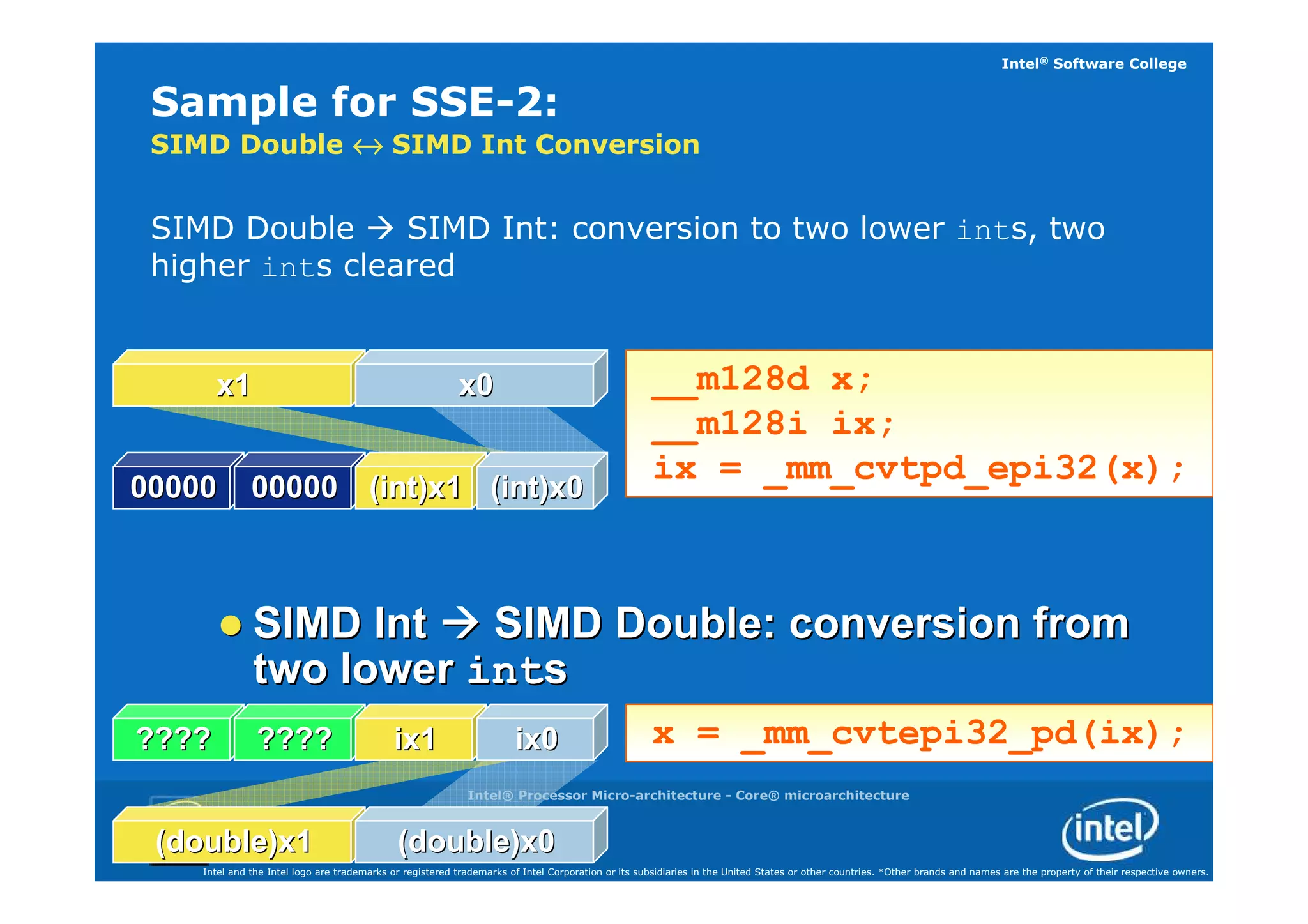 Intel® Software College

Sample for SSE-2:

SIMD Double ↔ SIMD Int Conversion

SIMD Double → SIMD Int: conversion to two lower ints, two higher ints cleared

x1 x0

00000 00000 (int)x1 (int)x0

__m128d x;
__m128i ix;
ix = _mm_cvtpd_epi32(x);

● SIMD Int → SIMD Double: conversion from two lower ints

???? ???? ix1 ix0

x = _mm_cvtepi32_pd(ix);

(double)x1 (double)x0

Intel® Processor Micro-architecture - Core® microarchitecture

intel

Intel and the Intel logo are trademarks or registered trademarks of Intel Corporation or its subsidiaries in the United States or other countries. *Other brands and names are the property of their respective owners.